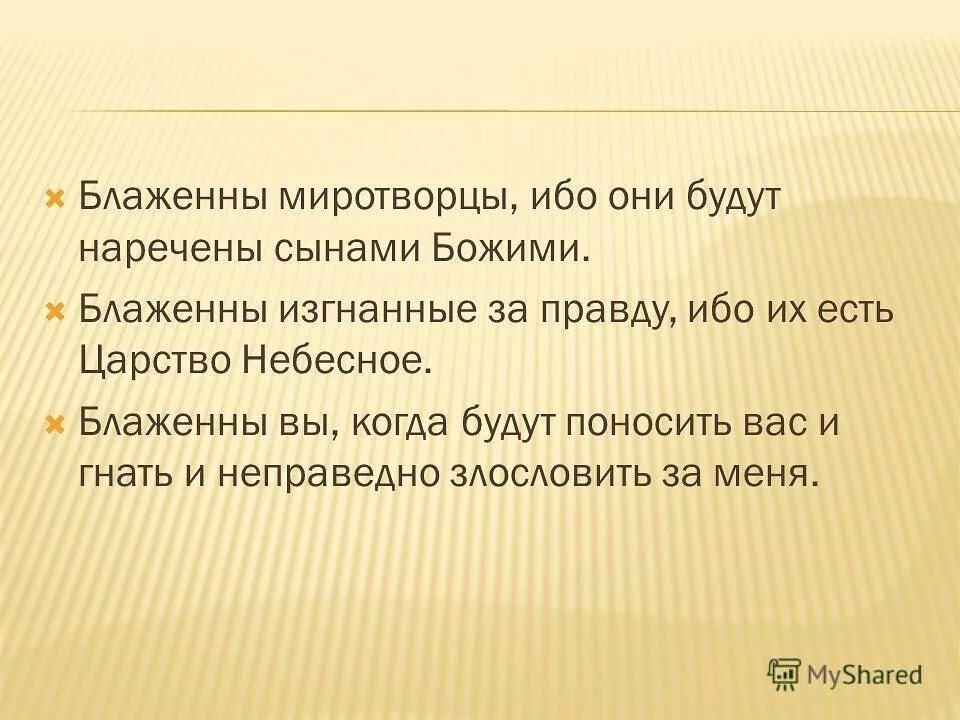 Блаженны миротворцы, ибо они будут наречены сынами Божими.

Блаженны изгнанные за правду, ибо их есть Царство Небесное.

Блаженны вы, когда будут поносить вас и гнать и неправедно злословить за меня.

MyShared